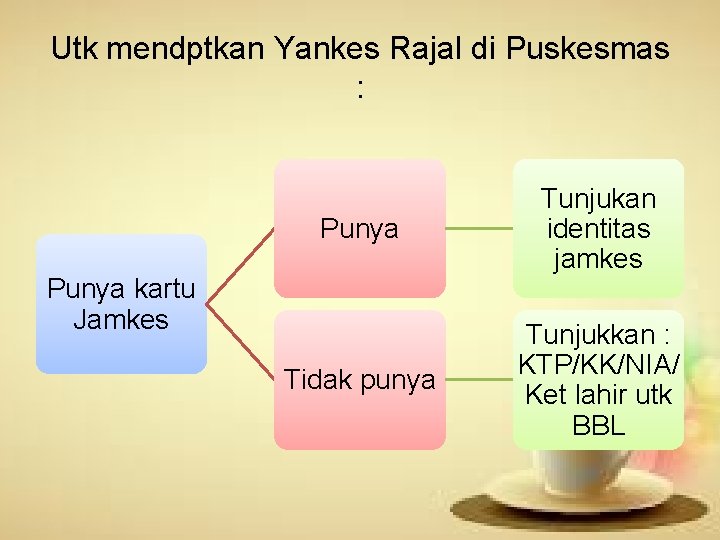 Utk mendptkan Yankes Rajal di Puskesmas :

Punya kartu Jamkes

Punya

Tunjukan identitas jamkes

Tidak punya

Tunjukkan : KTP/KK/NIA/ Ket lahir utk BBL